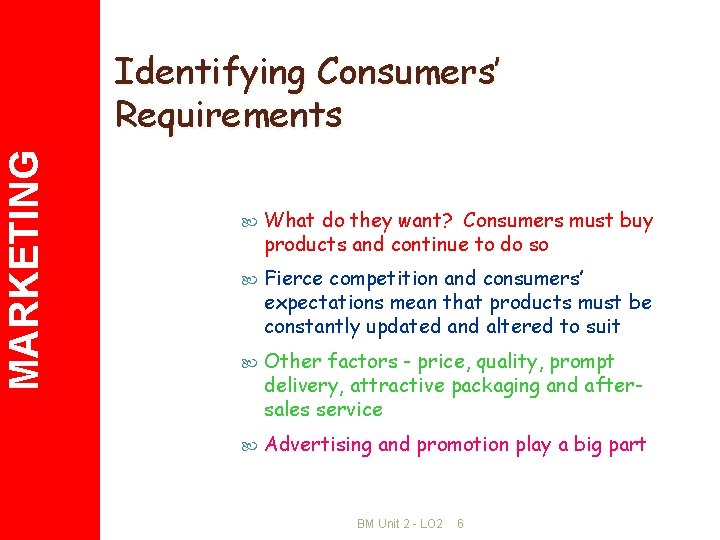 MARKETING

Identifying Consumers' Requirements

What do they want? Consumers must buy products and continue to do so

Fierce competition and consumers' expectations mean that products must be constantly updated and altered to suit

Other factors - price, quality, prompt delivery, attractive packaging and after-sales service

Advertising and promotion play a big part

BM Unit 2 - LO2 6